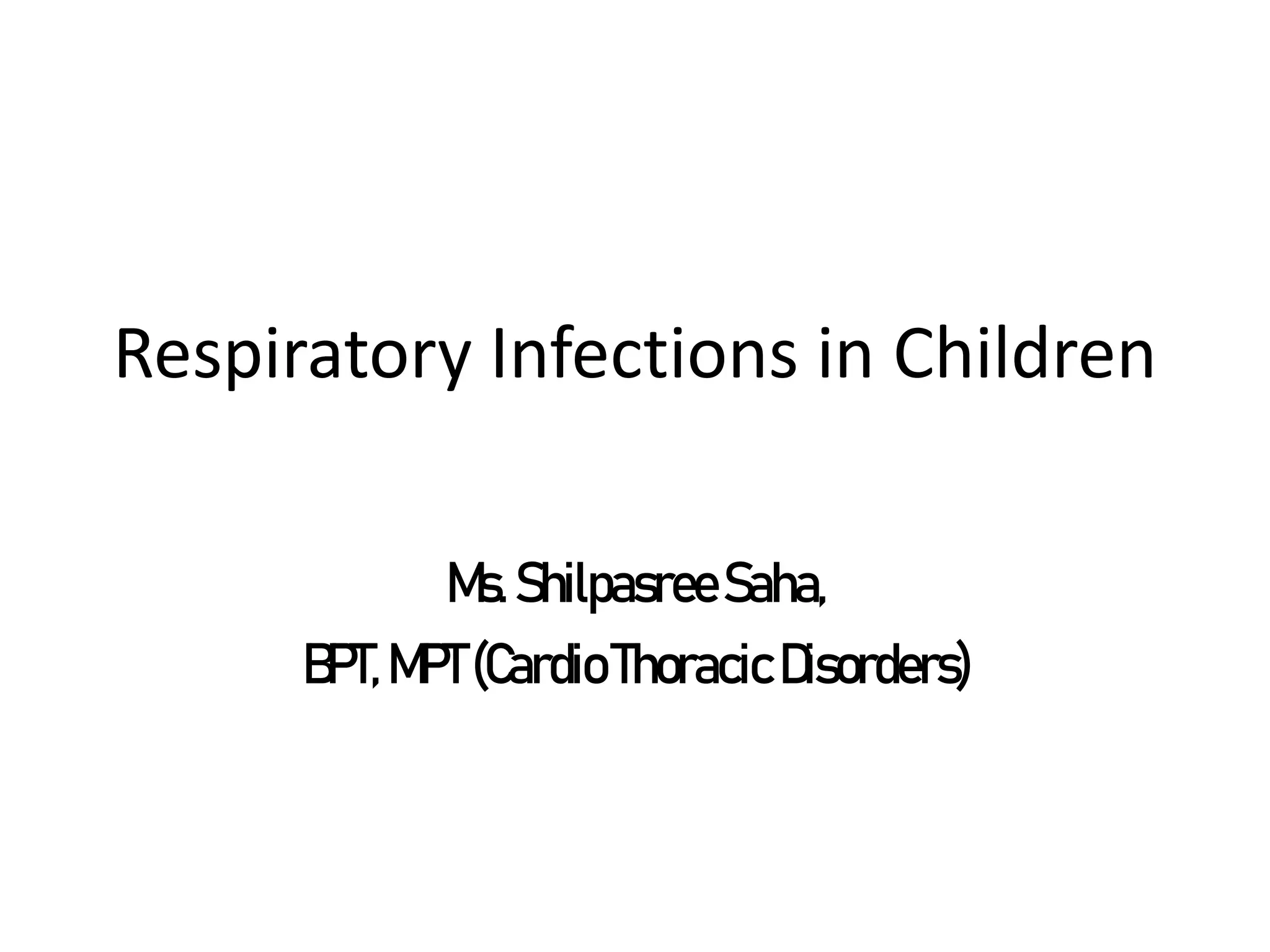 Respiratory Infections in Children

Ms. Shilpasree Saha,

BPT, MPT (Cardio Thoracic Disorders)